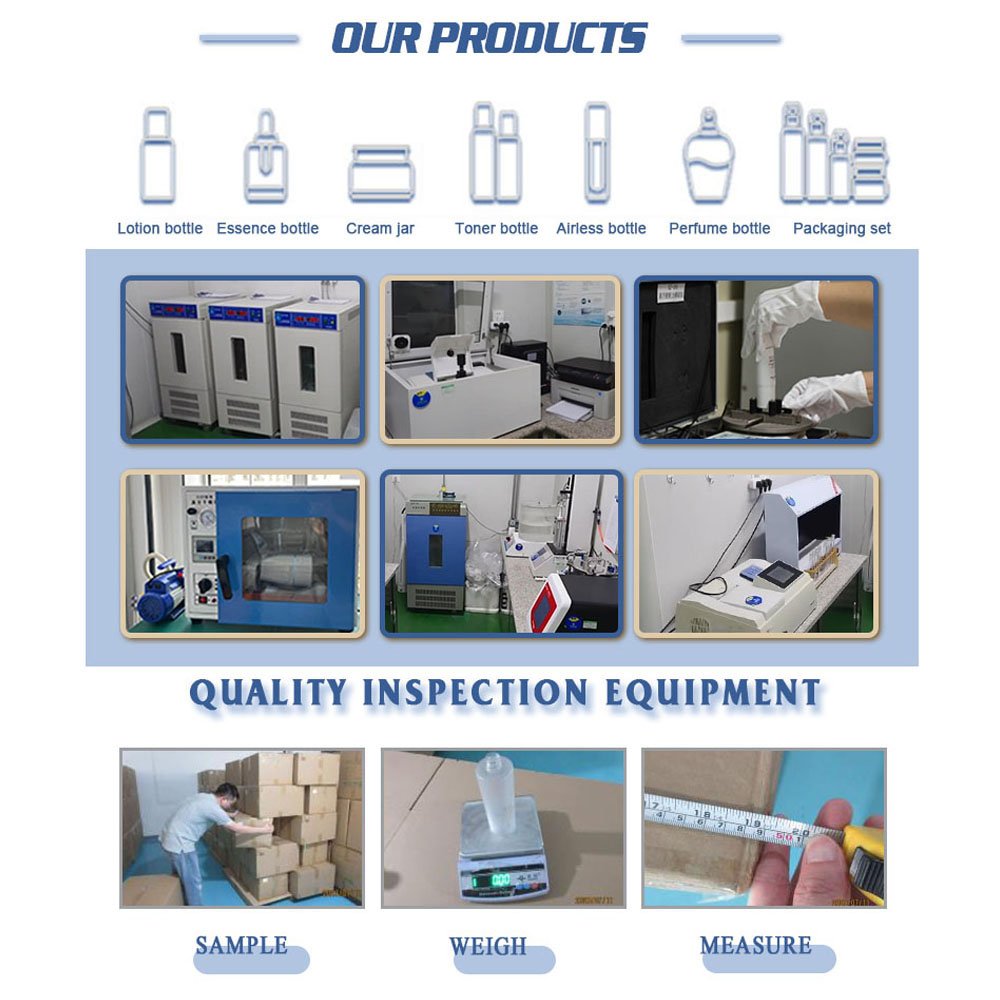 OUR PRODUCTS

Lotion bottle Essence bottle Cream jar Toner bottle Airless bottle Perfume bottle Packaging set

QUALITY INSPECTION EQUIPMENT

SAMPLE WEIGH MEASURE